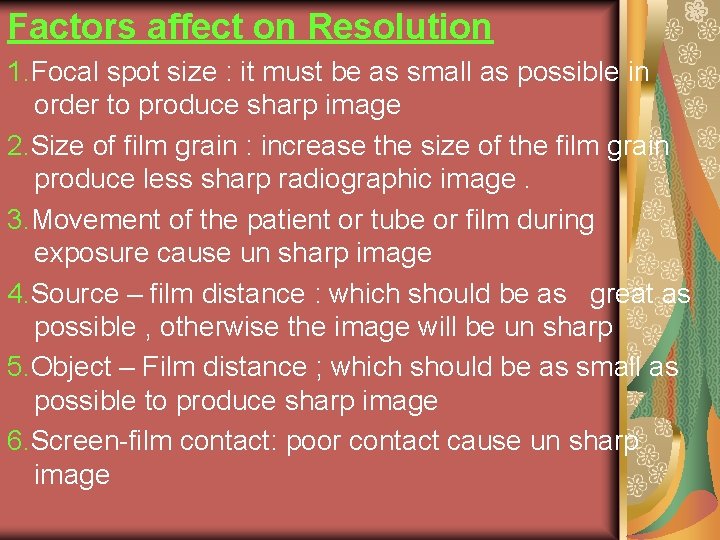 Factors affect on Resolution

1.Focal spot size : it must be as small as possible in order to produce sharp image

2.Size of film grain : increase the size of the film grain produce less sharp radiographic image .

3.Movement of the patient or tube or film during exposure cause un sharp image

4.Source – film distance : which should be as great as possible , otherwise the image will be un sharp

5.Object – Film distance ; which should be as small as possible to produce sharp image

6.Screen-film contact: poor contact cause un sharp image